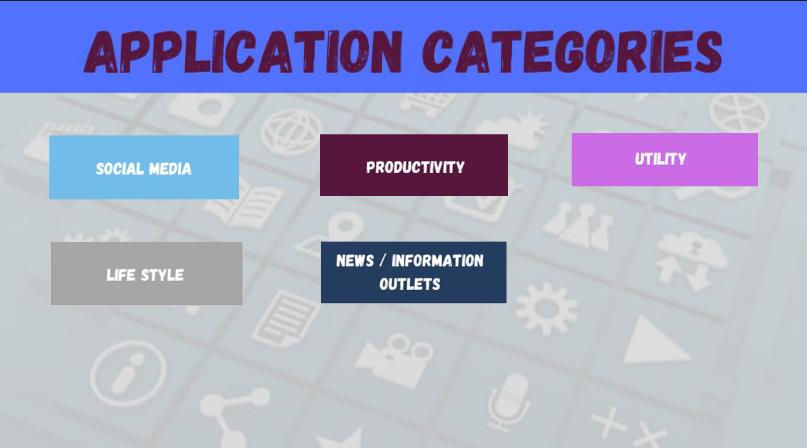 APPLICATION CATEGORIES

SOCIAL MEDIA

PRODUCTIVITY

UTILITY

LIFE STYLE

NEWS / INFORMATION OUTLETS